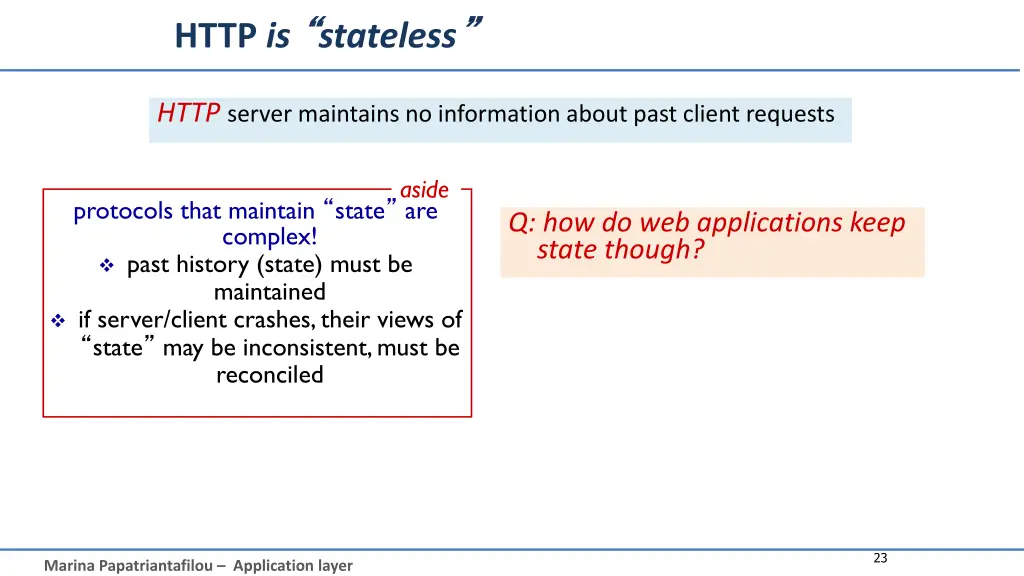 HTTP is “stateless”

HTTP server maintains no information about past client requests

aside

protocols that maintain “state” are complex!

❖ past history (state) must be maintained

❖ if server/client crashes, their views of “state” may be inconsistent, must be reconciled

Q: how do web applications keep state though?

Marina Papatriantafilou – Application layer

23